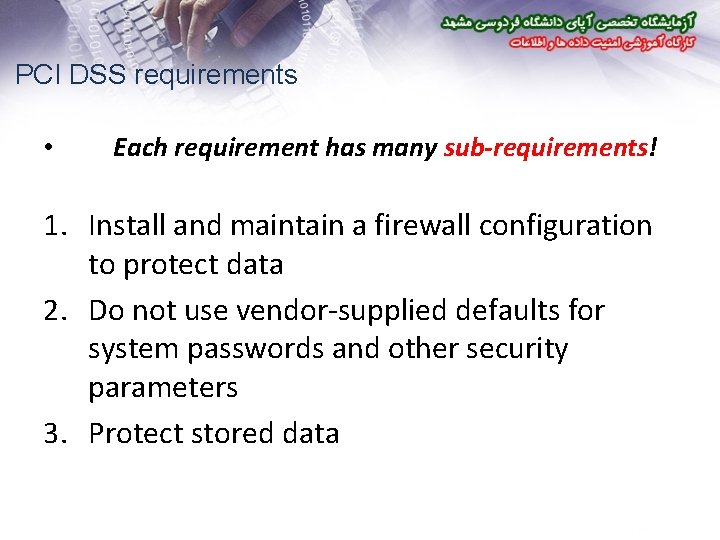 آزمایشگاه تخصصی آپای دانشگاه فردوسی مشهد
کارگاه آموزشی امنیت داده ها و اطلاعات

PCI DSS requirements

• Each requirement has many sub-requirements!

1. Install and maintain a firewall configuration to protect data
2. Do not use vendor-supplied defaults for system passwords and other security parameters
3. Protect stored data